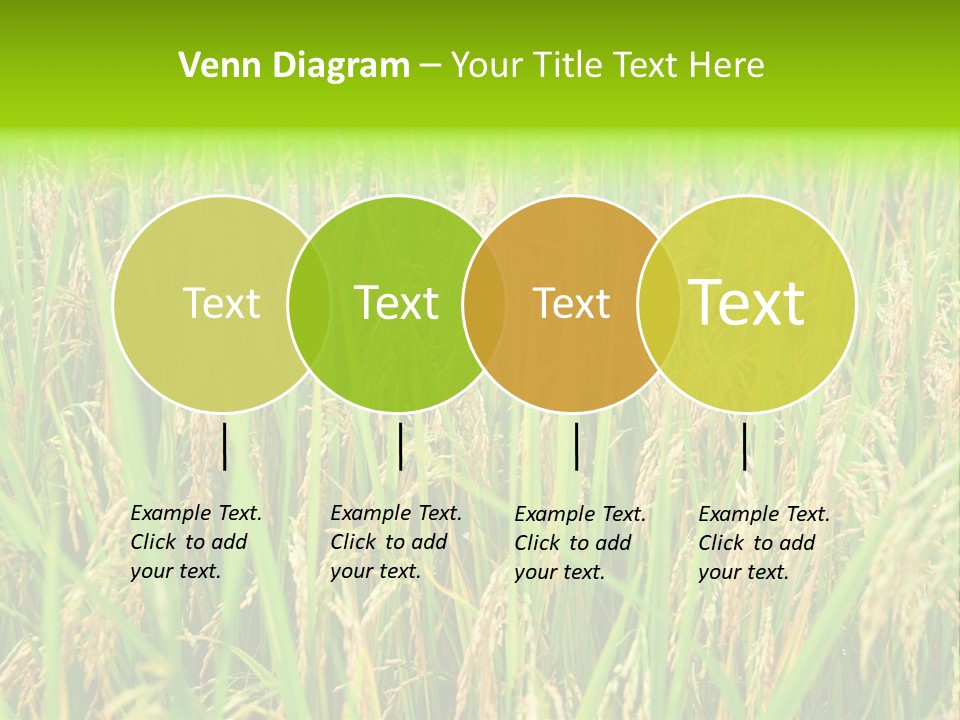 Venn Diagram – Your Title Text Here

Text

Text

Text

Text

Example Text. Click to add your text.

Example Text. Click to add your text.

Example Text. Click to add your text.

Example Text. Click to add your text.